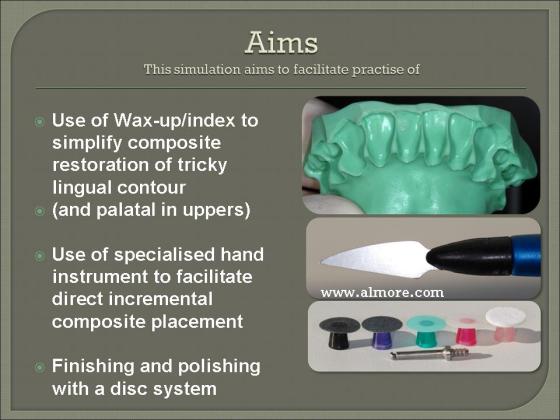 Aims
This simulation aims to facilitate practise of

Use of Wax-up/index to simplify composite restoration of tricky lingual contour
(and palatal in uppers)

Use of specialised hand instrument to facilitate direct incremental composite placement

Finishing and polishing with a disc system

www.almore.com